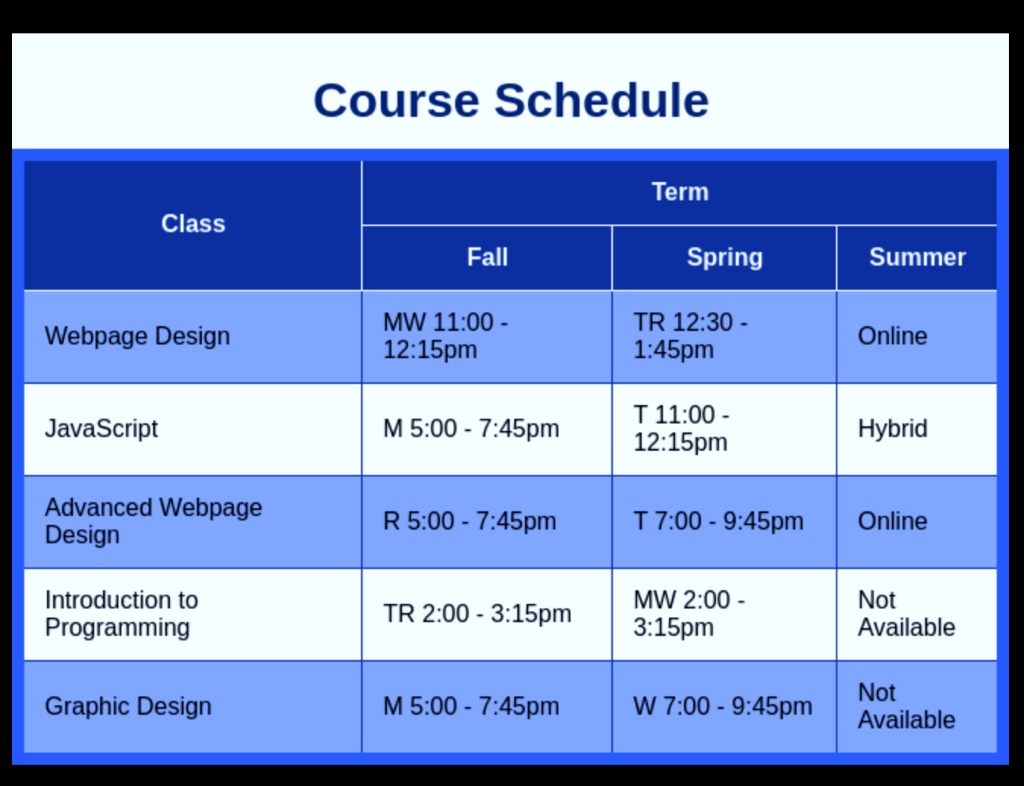 Course Schedule

| Class | Term | | |
|---|---|---|---|
| | Fall | Spring | Summer |
| Webpage Design | MW 11:00 - 12:15pm | TR 12:30 - 1:45pm | Online |
| JavaScript | M 5:00 - 7:45pm | T 11:00 - 12:15pm | Hybrid |
| Advanced Webpage Design | R 5:00 - 7:45pm | T 7:00 - 9:45pm | Online |
| Introduction to Programming | TR 2:00 - 3:15pm | MW 2:00 - 3:15pm | Not Available |
| Graphic Design | M 5:00 - 7:45pm | W 7:00 - 9:45pm | Not Available |